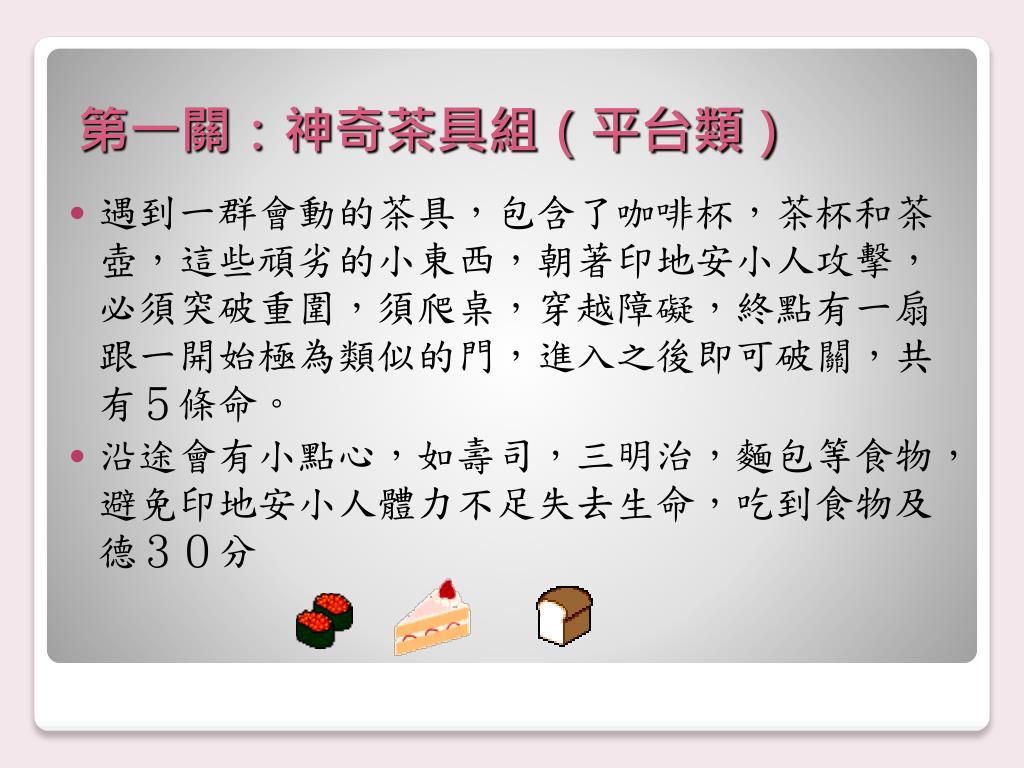 第一關：神奇茶具組（平台類）

• 遇到一群會動的茶具，包含了咖啡杯，茶杯和茶壺，這些頑劣的小東西，朝著印地安小人攻擊，必須突破重圍，須爬桌，穿越障礙，終點有一扇跟一開始極為類似的門，進入之後即可破關，共有５條命。

• 沿途會有小點心，如壽司，三明治，麵包等食物，避免印地安小人體力不足失去生命，吃到食物及德３０分